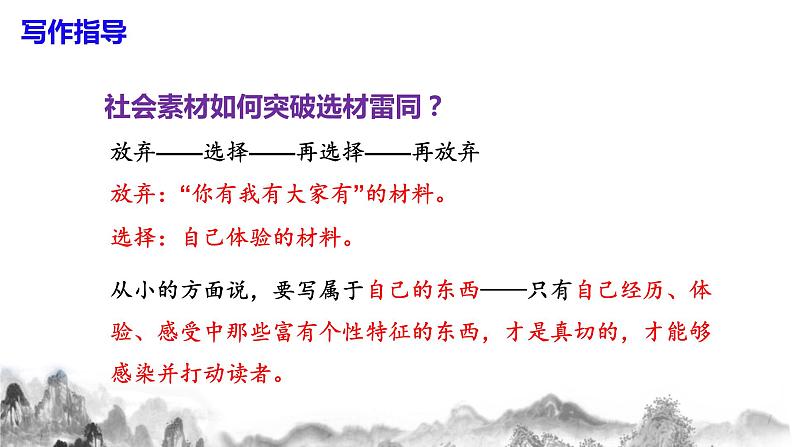 写作指导

社会素材如何突破选材雷同？

放弃——选择——再选择——再放弃

放弃：“你有我有大家有”的材料。

选择：自己体验的材料。

从小的方面说，要写属于自己的东西——只有自己经历、体验、感受中那些富有个性特征的东西，才是真切的，才能够感染并打动读者。